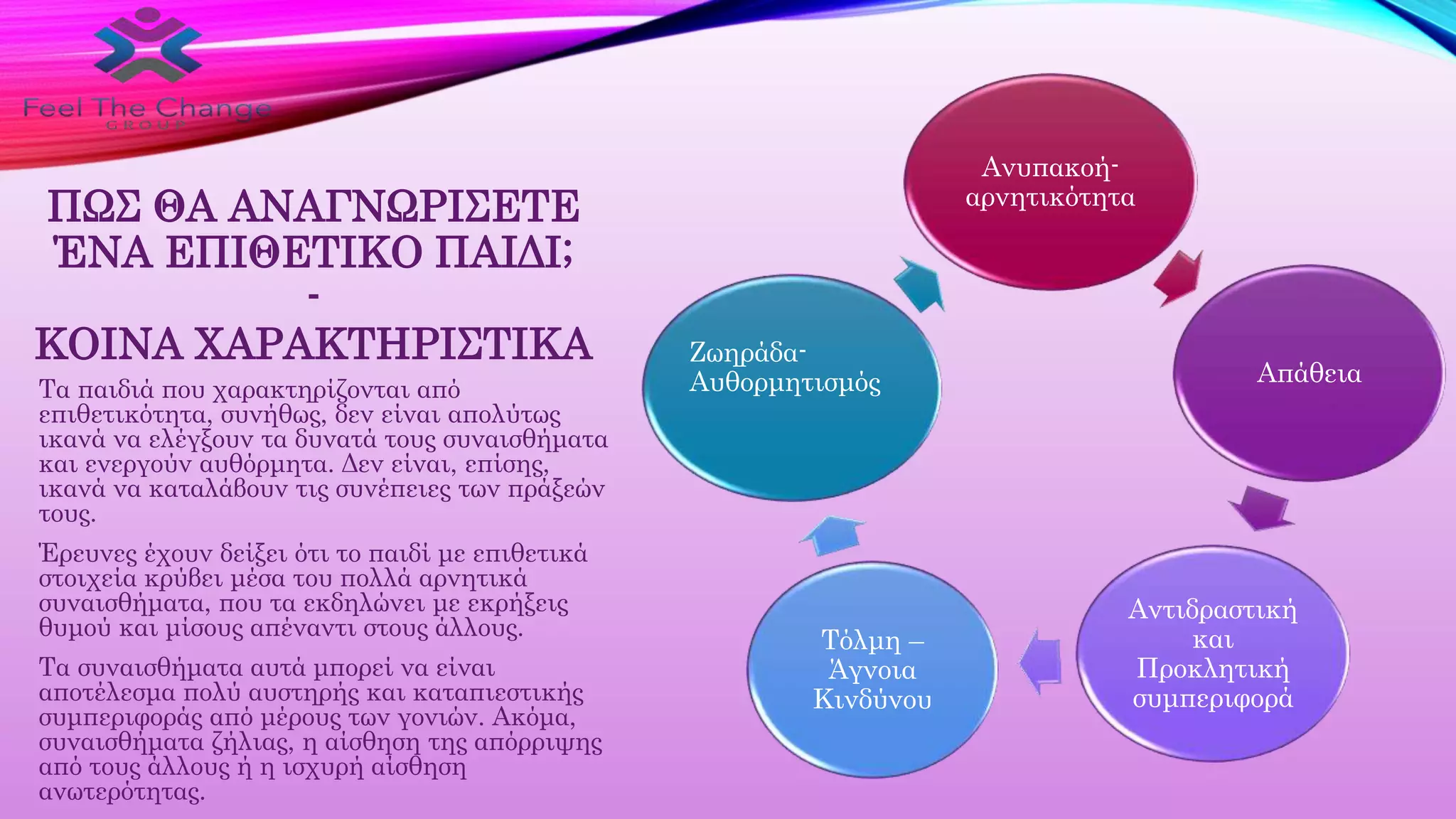 Feel The Change
GROUP

ΠΩΣ ΘΑ ΑΝΑΓΝΩΡΙΣΕΤΕ ΈΝΑ ΕΠΙΘΕΤΙΚΟ ΠΑΙΔΙ;
-
ΚΟΙΝΑ ΧΑΡΑΚΤΗΡΙΣΤΙΚΑ

Τα παιδιά που χαρακτηρίζονται από επιθετικότητα, συνήθως, δεν είναι απολύτως ικανά να ελέγξουν τα δυνατά τους συναισθήματα και ενεργούν αυθόρμητα. Δεν είναι, επίσης, ικανά να καταλάβουν τις συνέπειες των πράξεών τους.

Έρευνες έχουν δείξει ότι το παιδί με επιθετικά στοιχεία κρύβει μέσα του πολλά αρνητικά συναισθήματα, που τα εκδηλώνει με εκρήξεις θυμού και μίσους απέναντι στους άλλους.

Τα συναισθήματα αυτά μπορεί να είναι αποτέλεσμα πολύ αυστηρής και καταπιεστικής συμπεριφοράς από μέρους των γονιών. Ακόμα, συναισθήματα ζήλιας, η αίσθηση της απόρριψης από τους άλλους ή η ισχυρή αίσθηση ανωτερότητας.

Ανυπακοή-αρνητικότητα

Απάθεια

Αντιδραστική και Προκλητική συμπεριφορά

Τόλμη – Άγνοια Κινδύνου

Ζωηράδα-Αυθορμητισμός